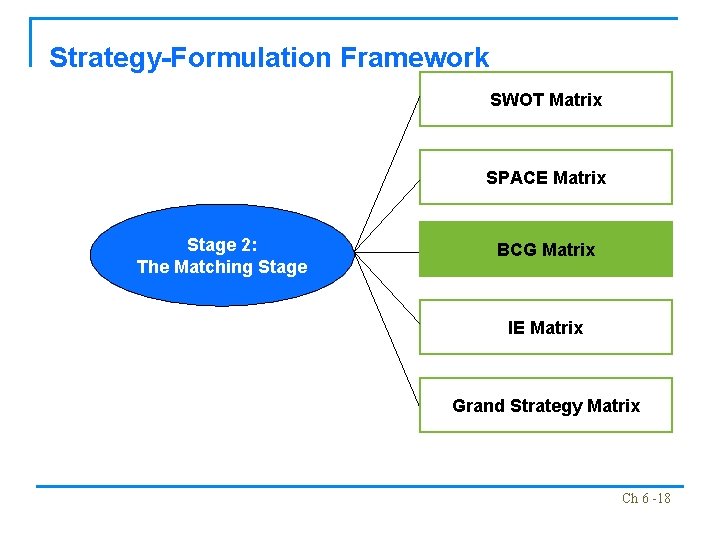 Strategy-Formulation Framework

Stage 2:
The Matching Stage

SWOT Matrix

SPACE Matrix

BCG Matrix

IE Matrix

Grand Strategy Matrix

Ch 6 -18